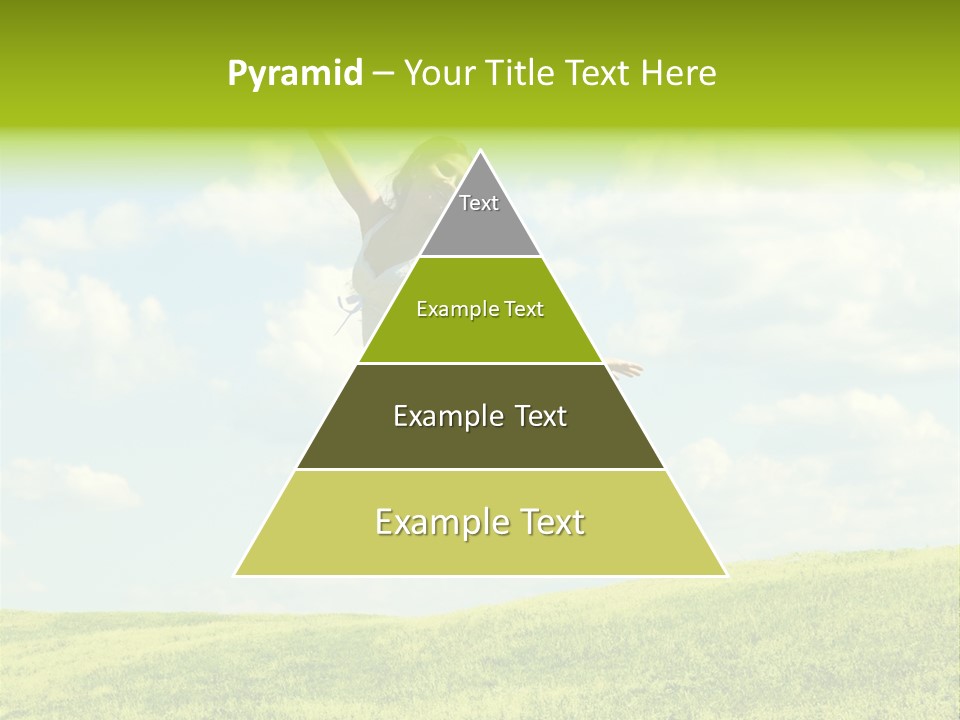 Pyramid – Your Title Text Here

Text

Example Text

Example Text

Example Text